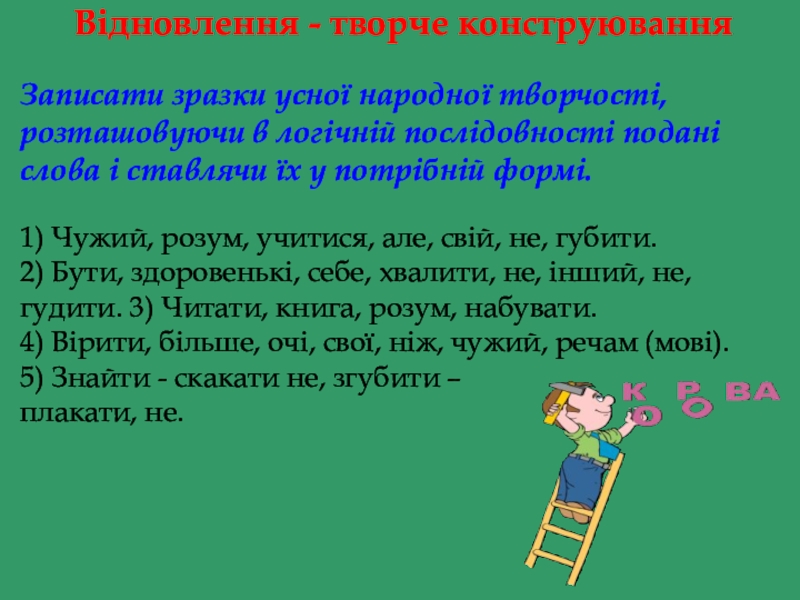 Відновлення - творче конструювання

Записати зразки усної народної творчості, розташовуючи в логічній послідовності подані слова і ставлячи їх у потрібній формі.

1) Чужий, розум, учитися, але, свій, не, губити.
2) Бути, здоровенькі, себе, хвалити, не, інший, не, гудити. 3) Читати, книга, розум, набувати.
4) Вірити, більше, очі, свої, ніж, чужий, речам (мові).
5) Знайти - скакати не, згубити – плакати, не.

К О Р О ВА